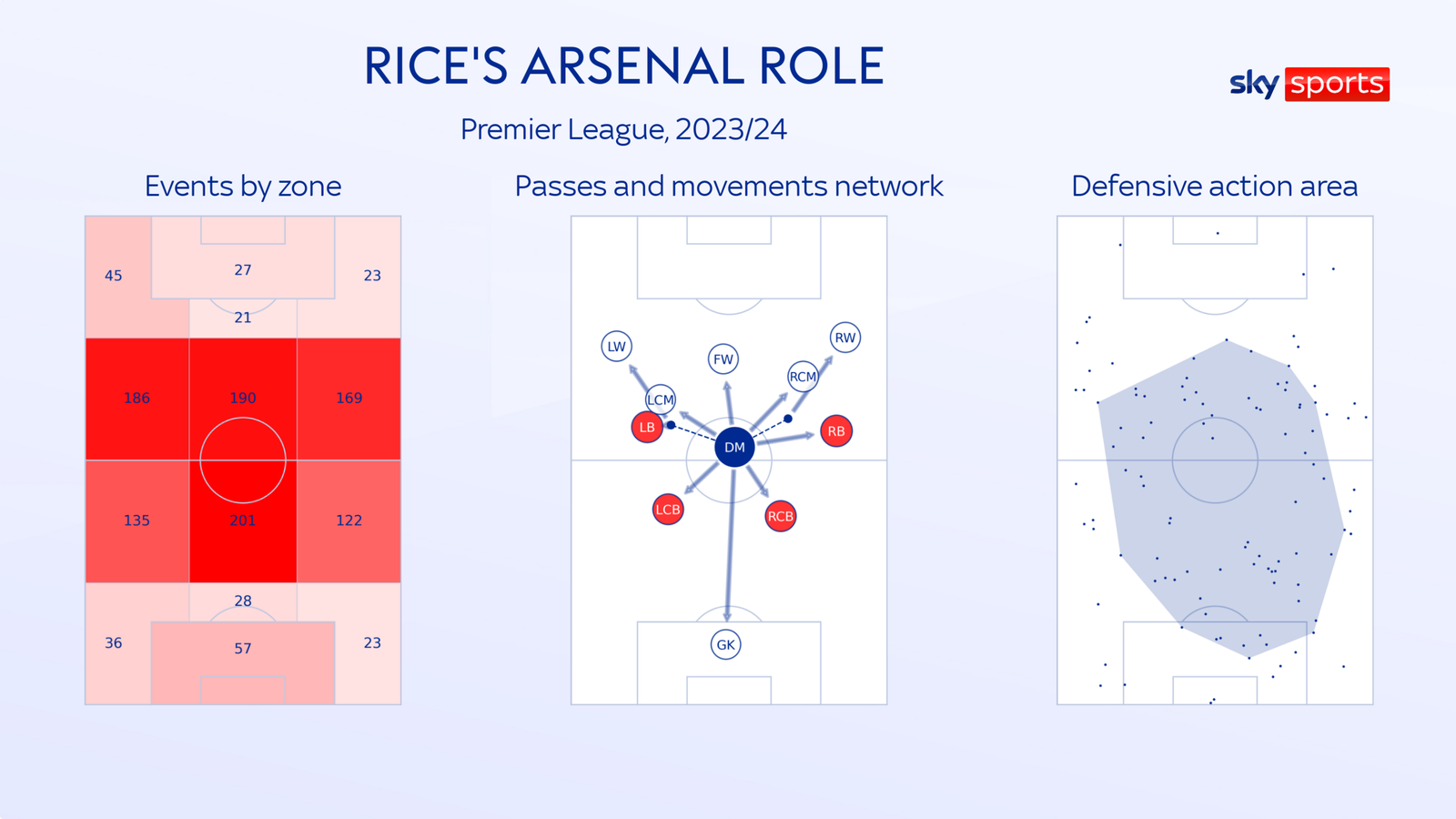 RICE'S ARSENAL ROLE

sky sports

Premier League, 2023/24

Events by zone

45
27
23
21
186
190
169
135
201
122
28
36
57
23

Passes and movements network

LW
FW
RW
RCM
LCM
LB
DM
RB
LCB
RCB
GK

Defensive action area